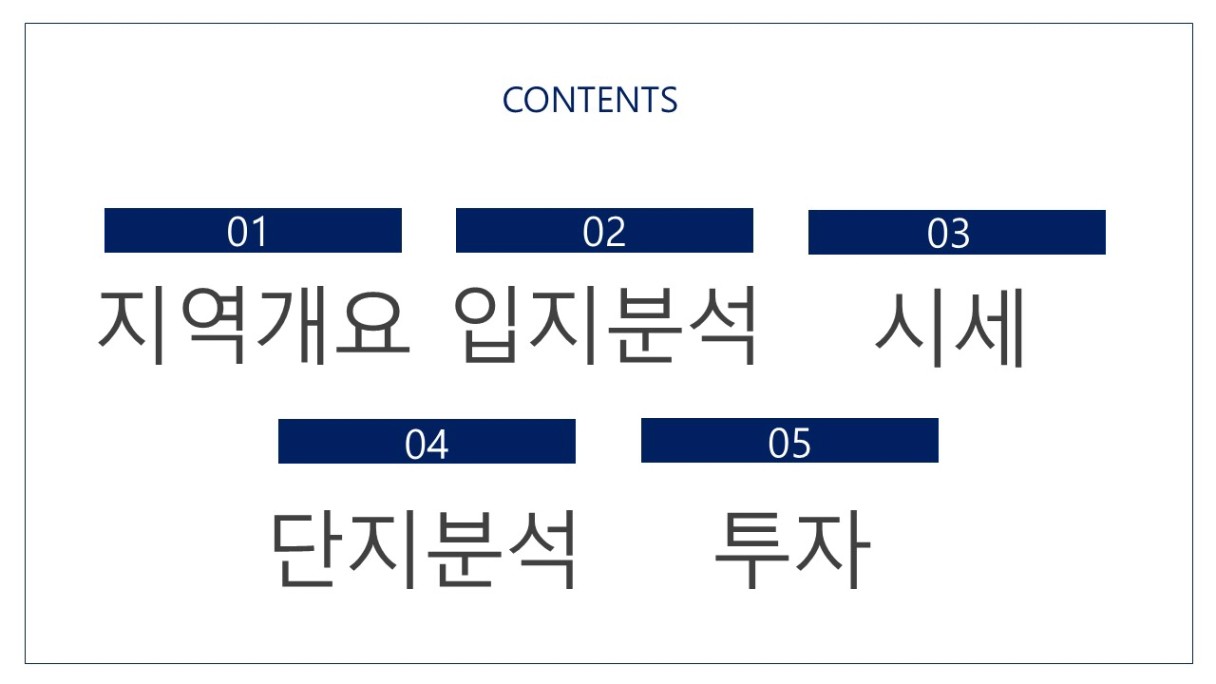 CONTENTS

01
지역개요

02
입지분석

03
시세

04
단지분석

05
투자